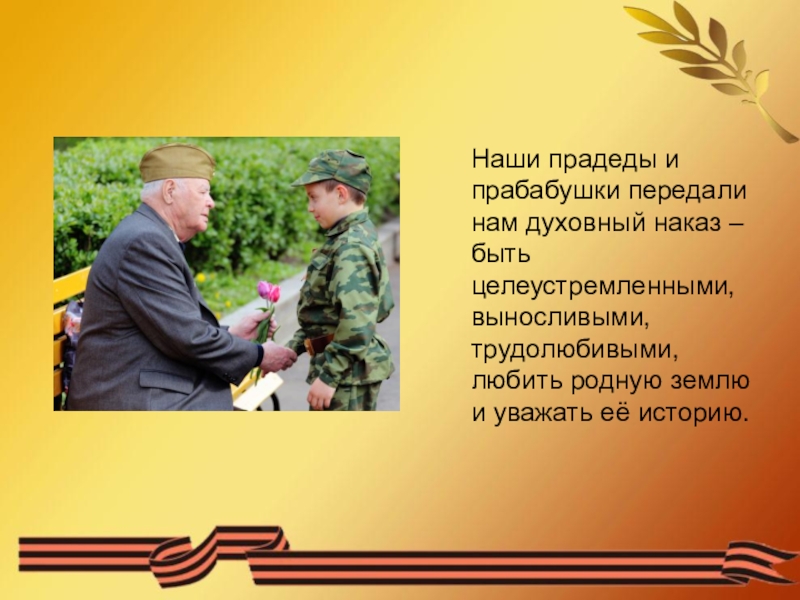 Наши прадеды и прабабушки передали нам духовный наказ – быть целеустремленными, выносливыми, трудолюбивыми, любить родную землю и уважать её историю.